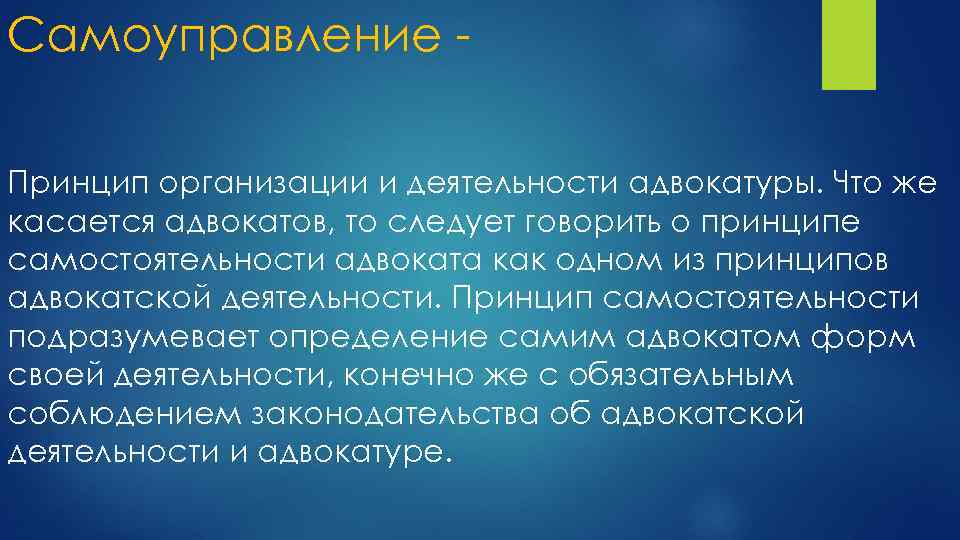 Самоуправление -

Принцип организации и деятельности адвокатуры. Что же касается адвокатов, то следует говорить о принципе самостоятельности адвоката как одном из принципов адвокатской деятельности. Принцип самостоятельности подразумевает определение самим адвокатом форм своей деятельности, конечно же с обязательным соблюдением законодательства об адвокатской деятельности и адвокатуре.